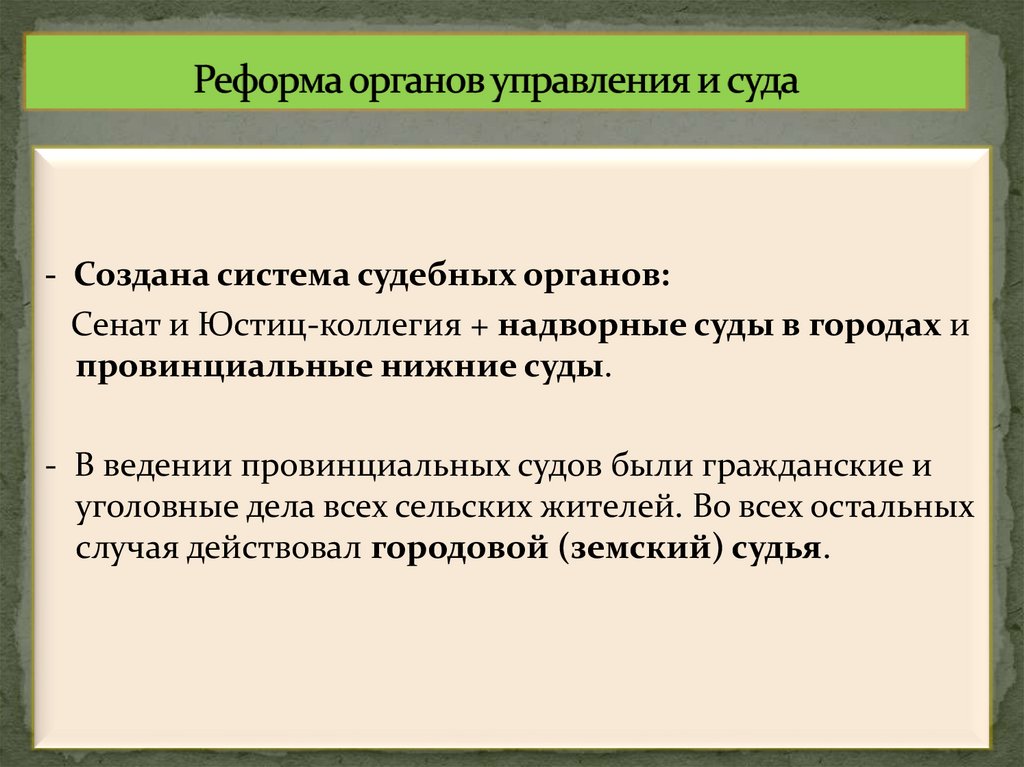 Реформа органов управления и суда

- Создана система судебных органов:
Сенат и Юстиц-коллегия + надворные суды в городах и провинциальные нижние суды.

- В ведении провинциальных судов были гражданские и уголовные дела всех сельских жителей. Во всех остальных случая действовал городовой (земский) судья.